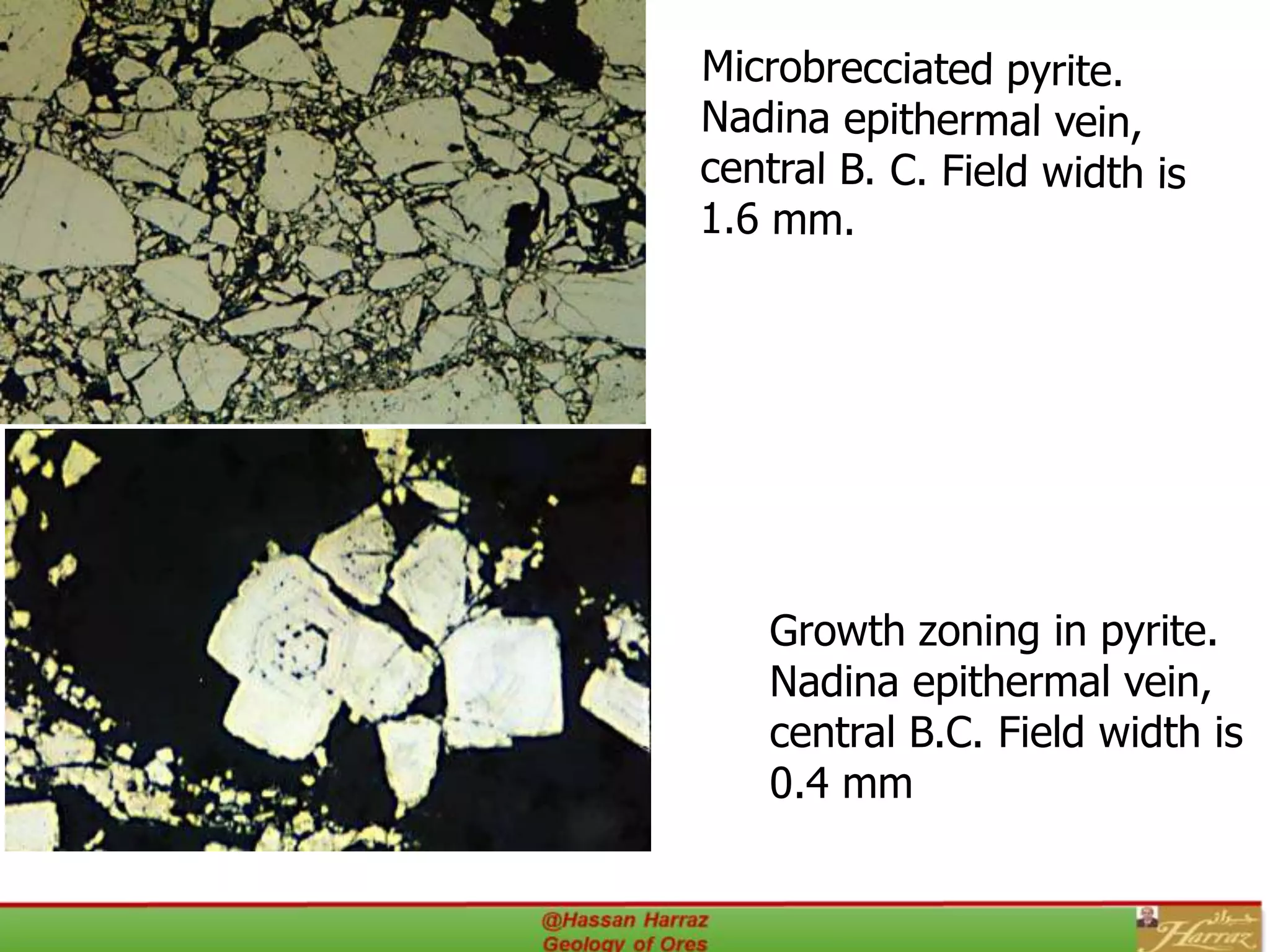 Microbrecciated pyrite. Nadina epithermal vein, central B. C. Field width is 1.6 mm.

Growth zoning in pyrite. Nadina epithermal vein, central B.C. Field width is 0.4 mm

@Hassan Harraz
Geology of Ores

حراز
Harraz